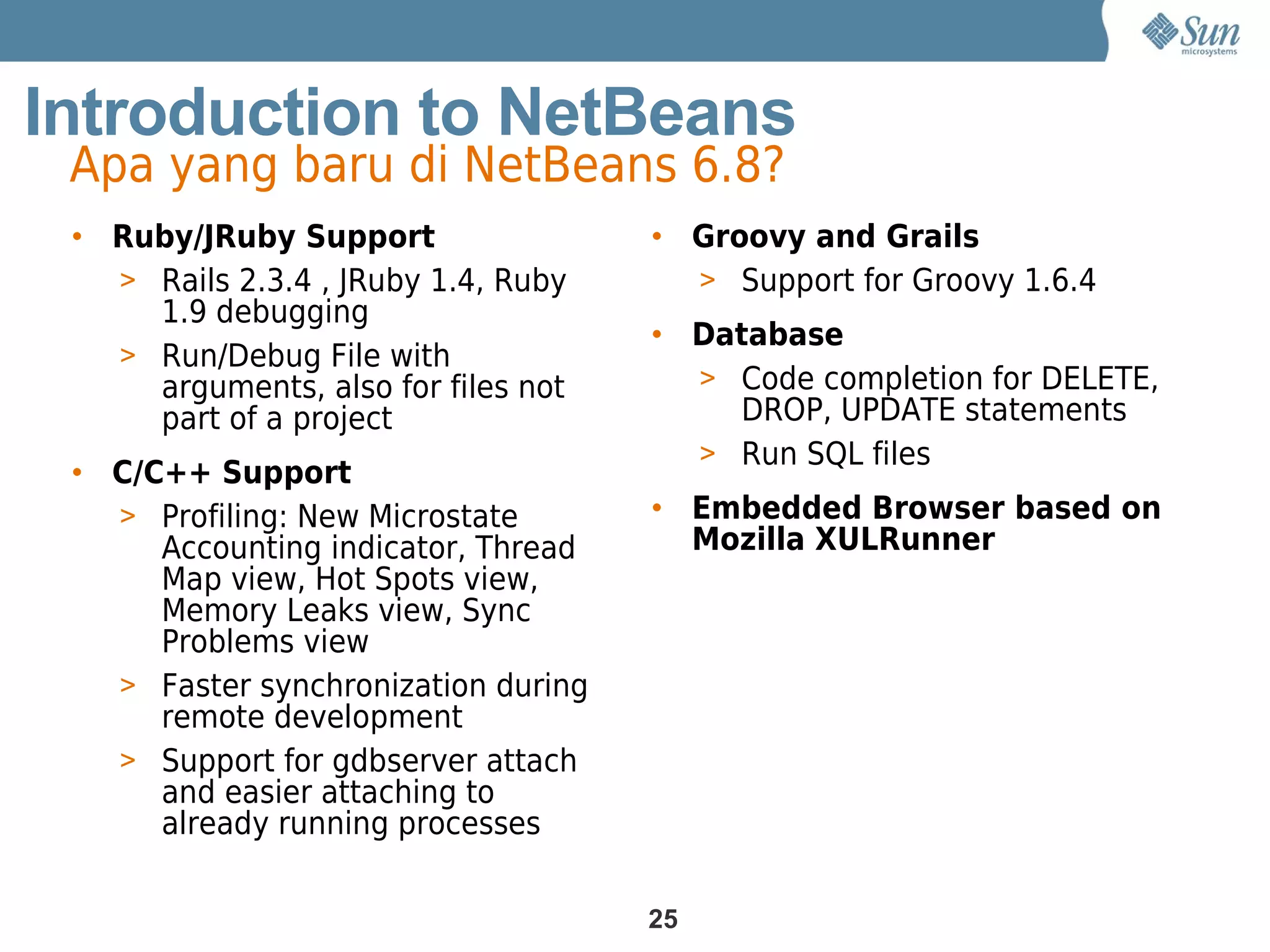 Sun microsystems

Introduction to NetBeans
Apa yang baru di NetBeans 6.8?

• Ruby/JRuby Support
> Rails 2.3.4 , JRuby 1.4, Ruby 1.9 debugging
> Run/Debug File with arguments, also for files not part of a project

• C/C++ Support
> Profiling: New Microstate Accounting indicator, Thread Map view, Hot Spots view, Memory Leaks view, Sync Problems view
> Faster synchronization during remote development
> Support for gdbserver attach and easier attaching to already running processes

• Groovy and Grails
> Support for Groovy 1.6.4

• Database
> Code completion for DELETE, DROP, UPDATE statements
> Run SQL files

• Embedded Browser based on Mozilla XULRunner

25